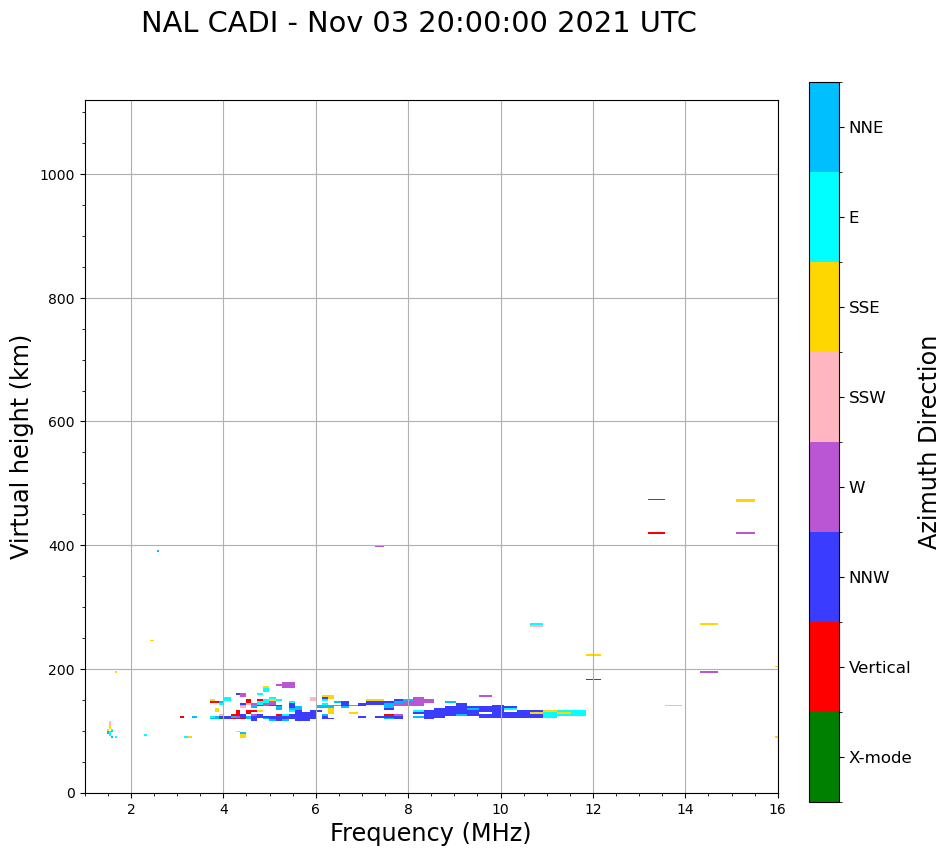 NAL CADI - Nov 03 20:00:00 2021 UTC

Virtual height (km)

1000
800
600
400
200
0

2
4
6
8
10
12
14
16

Frequency (MHz)

NNE
E
SSE
SSW
W
NNW
Vertical
X-mode

Azimuth Direction